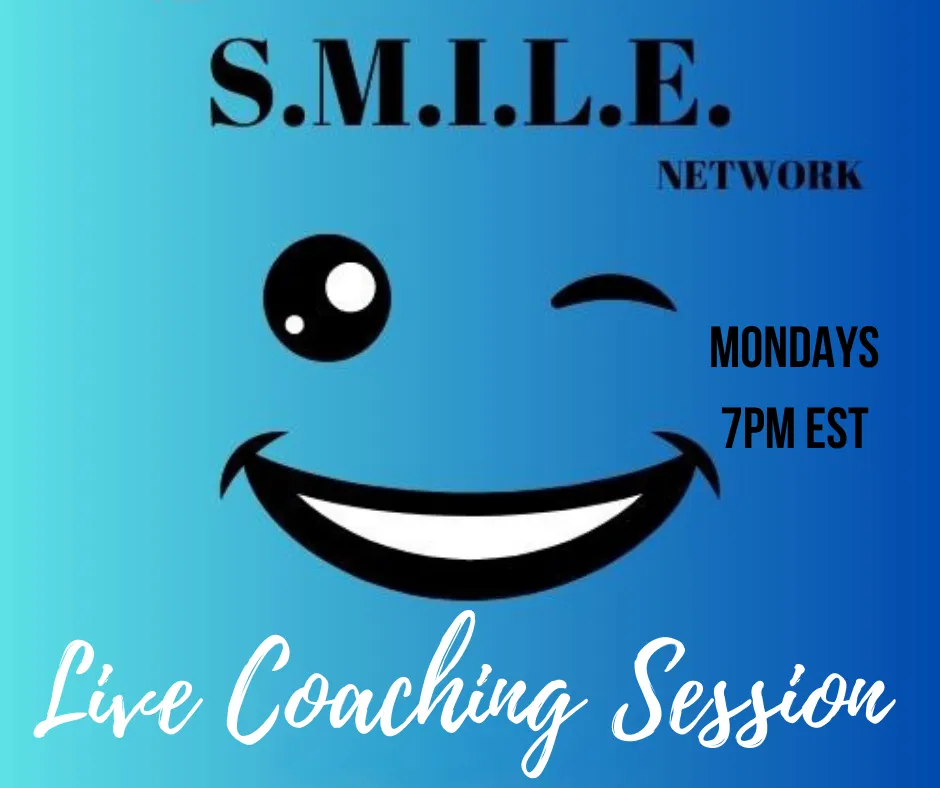 S.M.I.L.E.
NETWORK

MONDAYS
7PM EST

Live Coaching Session